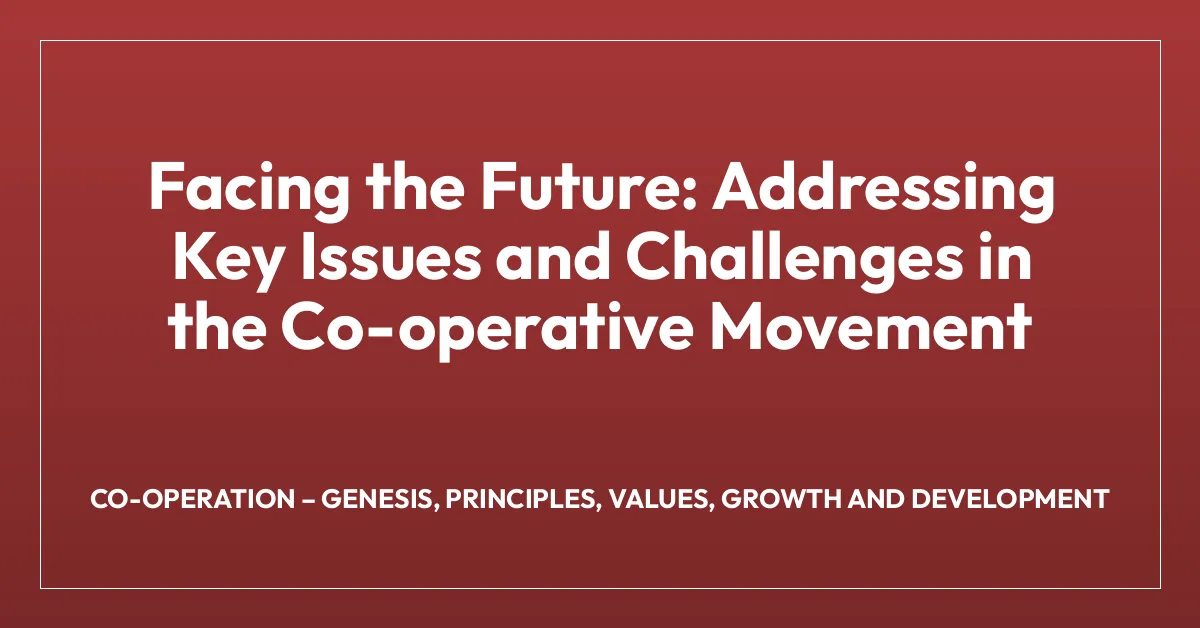 Facing the Future: Addressing Key Issues and Challenges in the Co-operative Movement

CO-OPERATION – GENESIS, PRINCIPLES, VALUES, GROWTH AND DEVELOPMENT